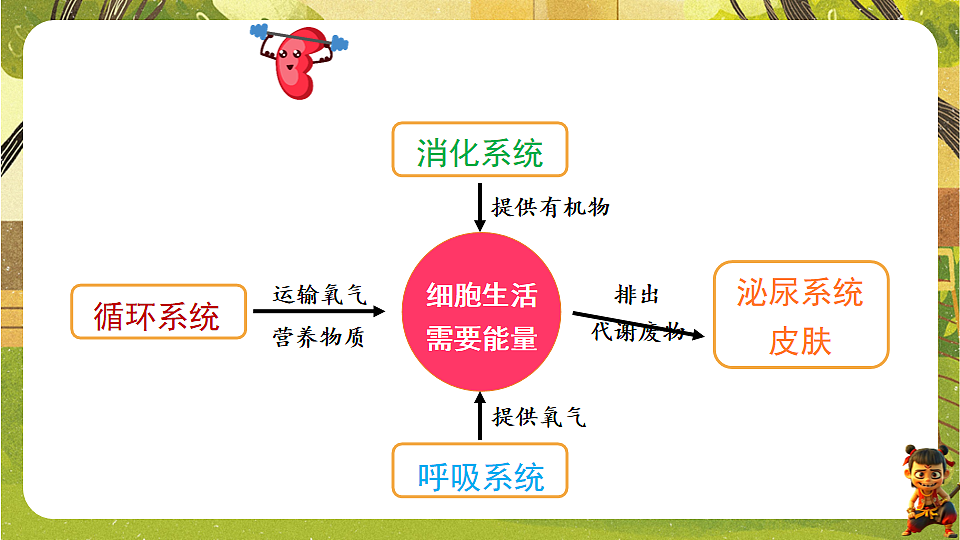 消化系统

提供有机物

循环系统

运输氧气

营养物质

细胞生活需要能量

排出

代谢废物

泌尿系统
皮肤

提供氧气

呼吸系统